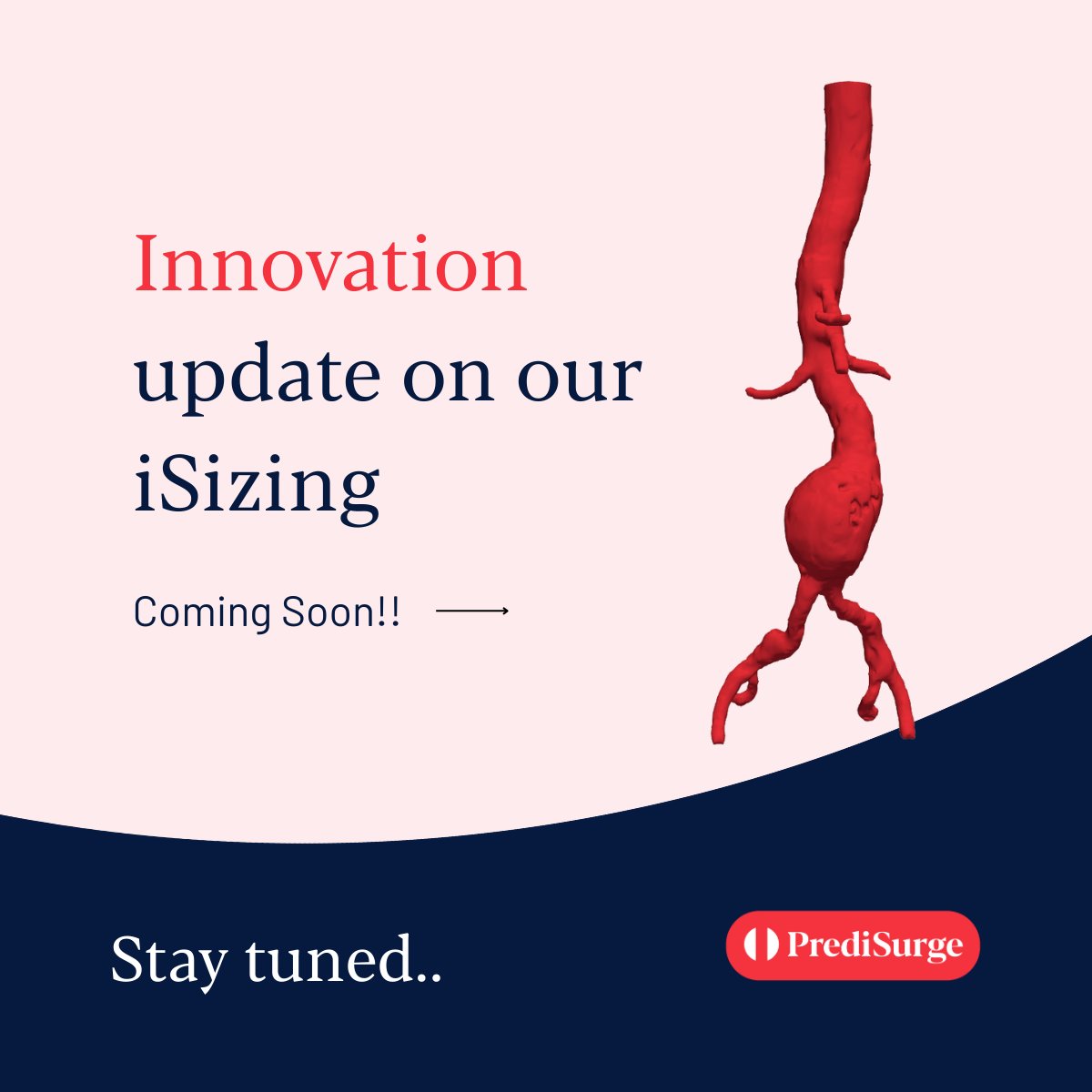 Innovation update on our iSizing

Coming Soon!!

Stay tuned..

PrediSurge